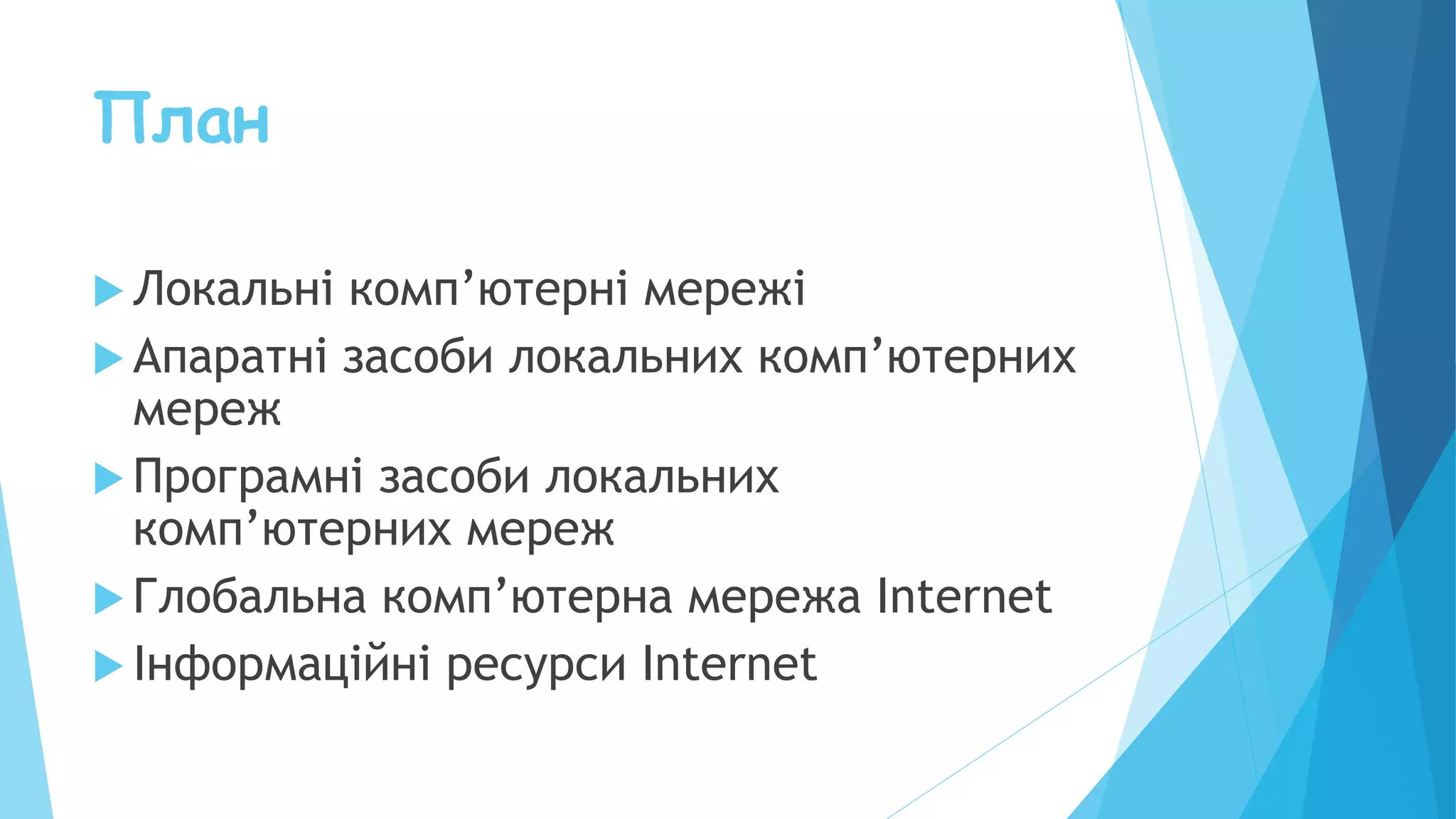 План

Локальні комп’ютерні мережі

Апаратні засоби локальних комп’ютерних мереж

Програмні засоби локальних комп’ютерних мереж

Глобальна комп’ютерна мережа Internet

Інформаційні ресурси Internet